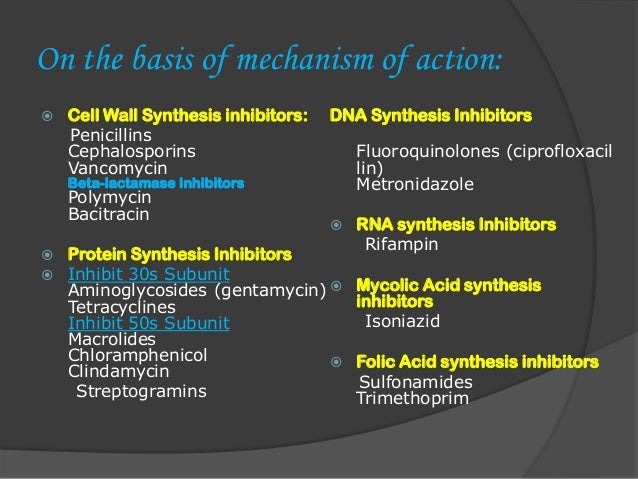 On the basis of mechanism of action:

Cell Wall Synthesis inhibitors:
Penicillins
Cephalosporins
Vancomycin
Beta-lactamase Inhibitors
Polymycin
Bacitracin

Protein Synthesis Inhibitors

Inhibit 30s Subunit
Aminoglycosides (gentamycin)
Tetracyclines
Inhibit 50s Subunit
Macrolides
Chloramphenicol
Clindamycin
Streptogramins

DNA Synthesis Inhibitors
Fluoroquinolones (ciprofloxacillin)
Metronidazole

RNA synthesis Inhibitors
Rifampin

Mycolic Acid synthesis inhibitors
Isoniazid

Folic Acid synthesis inhibitors
Sulfonamides
Trimethoprim